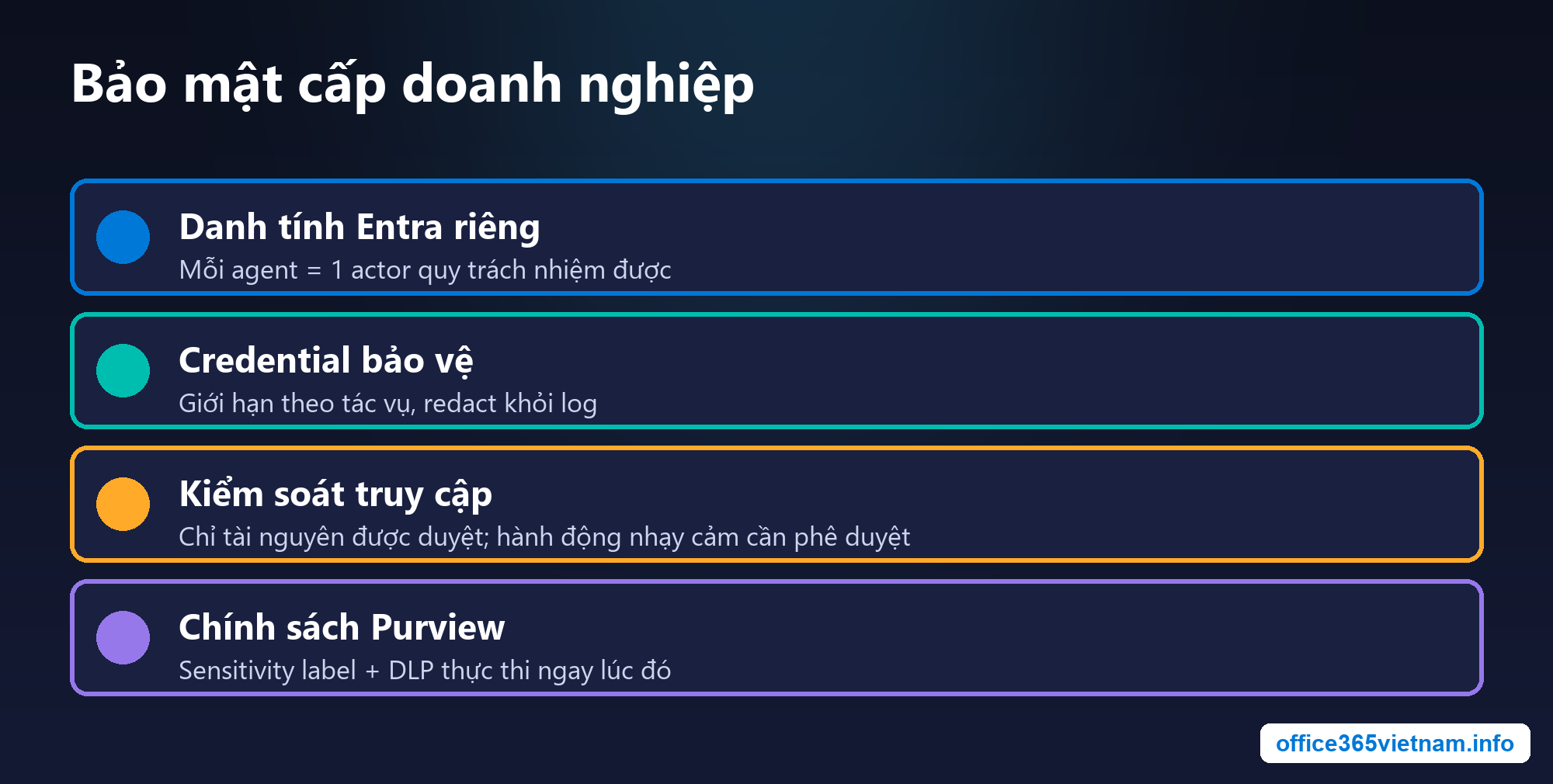 Bảo mật cấp doanh nghiệp

Danh tính Entra riêng
Mỗi agent = 1 actor quy trách nhiệm được

Credential bảo vệ
Giới hạn theo tác vụ, redact khỏi log

Kiểm soát truy cập
Chỉ tài nguyên được duyệt; hành động nhạy cảm cần phê duyệt

Chính sách Purview
Sensitivity label + DLP thực thi ngay lúc đó

office365vietnam.info